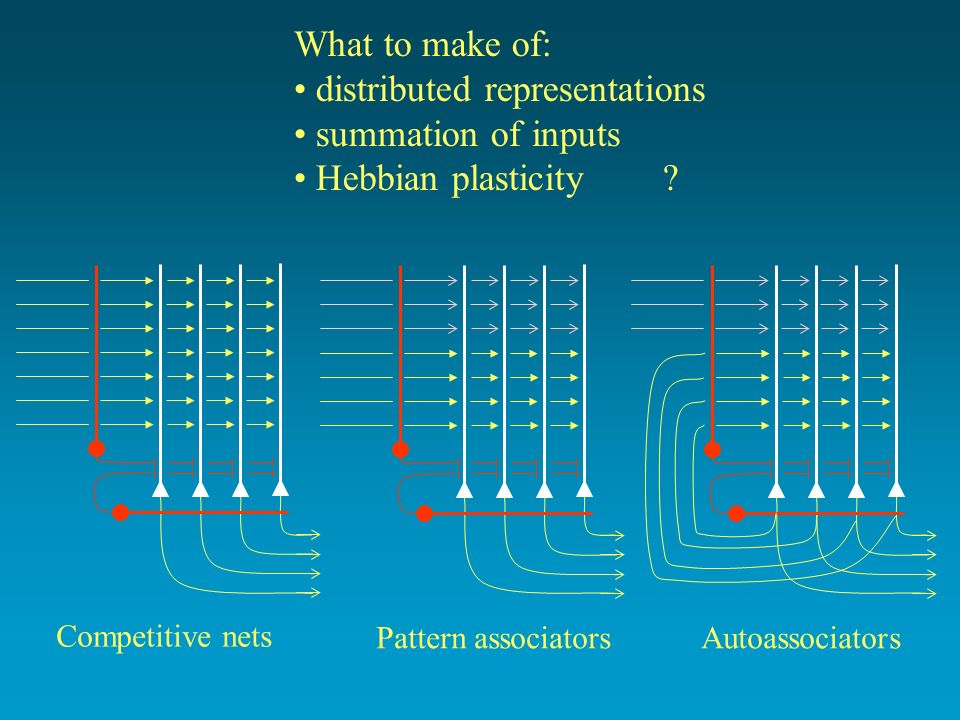 What to make of:
• distributed representations
• summation of inputs
• Hebbian plasticity ?

Competitive nets

Pattern associators

Autoassociators